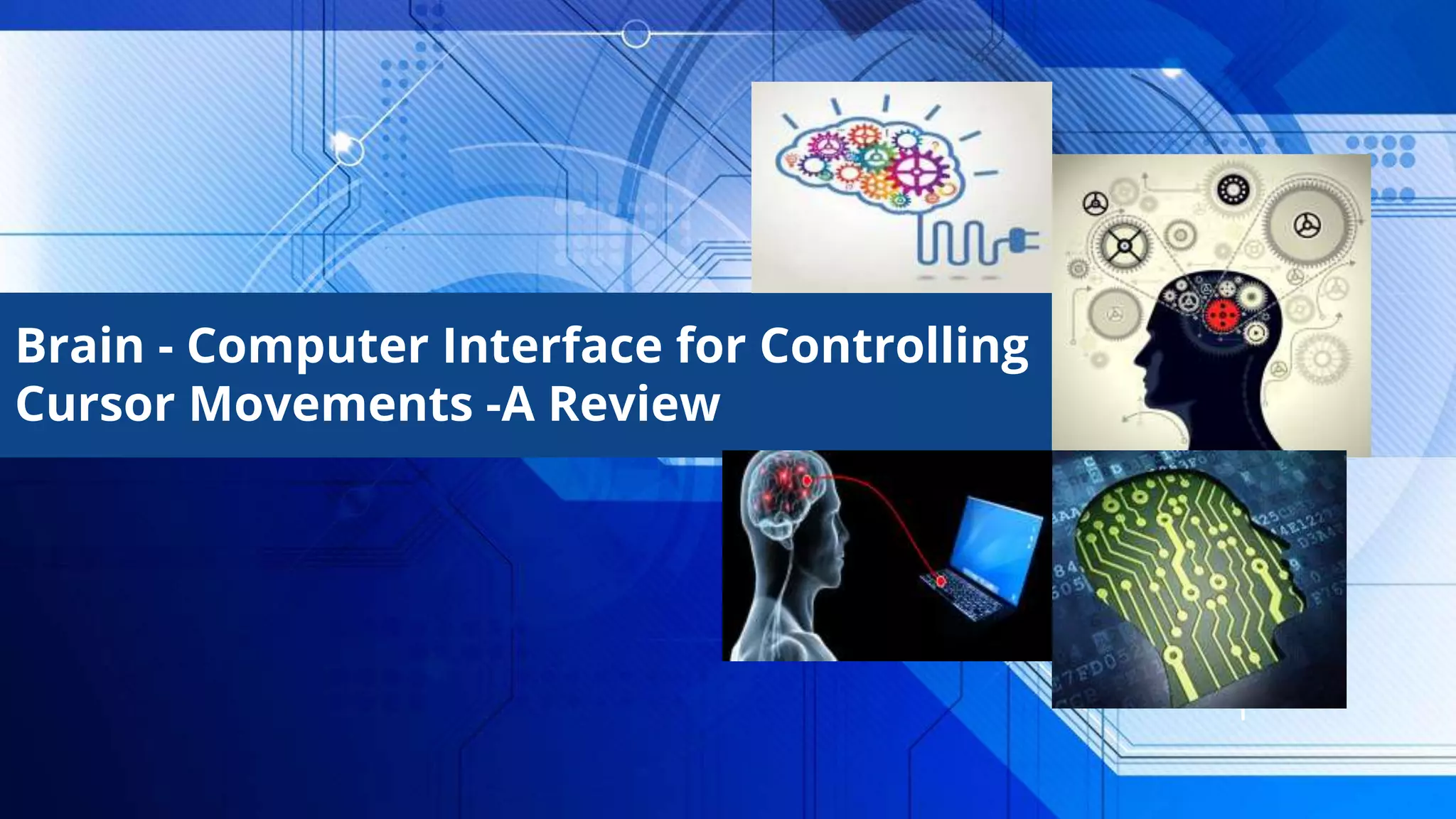 Brain - Computer Interface for Controlling Cursor Movements -A Review